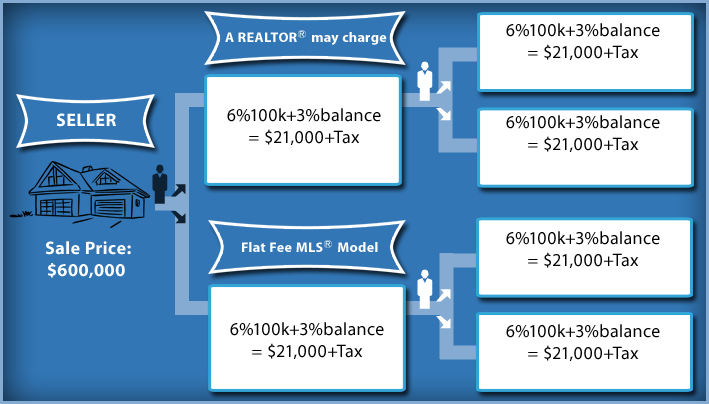 SELLER

Sale Price: $600,000

A REALTOR® may charge

6%100k+3%balance = $21,000+Tax

6%100k+3%balance = $21,000+Tax

6%100k+3%balance = $21,000+Tax

Flat Fee MLS® Model

6%100k+3%balance = $21,000+Tax

6%100k+3%balance = $21,000+Tax

6%100k+3%balance = $21,000+Tax